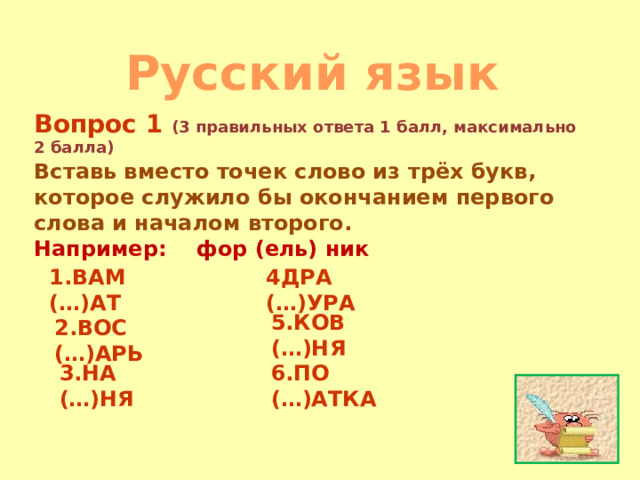 Русский язык

Вопрос 1 (3 правильных ответа 1 балл, максимально 2 балла)

Вставь вместо точек слово из трёх букв, которое служило бы окончанием первого слова и началом второго.

Например: фор (ель) ник

1.ВАМ (…)АТ

2.ВОС (…)АРЬ

3.НА (…)НЯ

4ДРА (…)УРА

5.КОВ (…)НЯ

6.ПО (…)АТКА